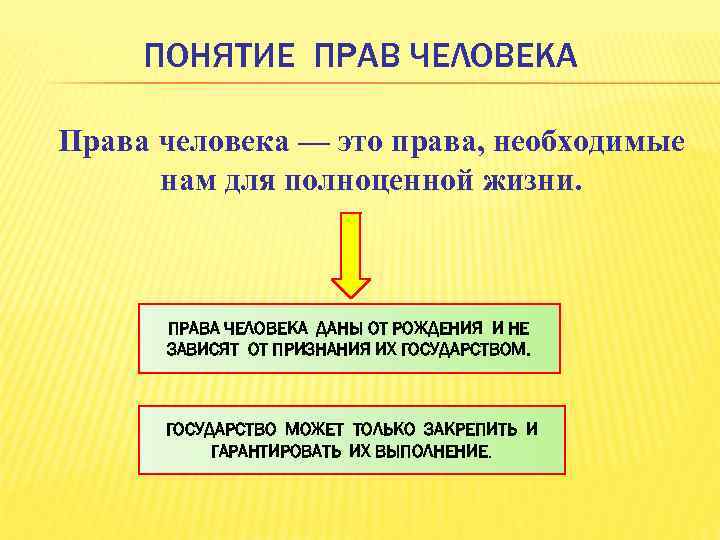 ПОНЯТИЕ ПРАВ ЧЕЛОВЕКА

Права человека — это права, необходимые нам для полноценной жизни.

ПРАВА ЧЕЛОВЕКА ДАНЫ ОТ РОЖДЕНИЯ И НЕ ЗАВИСЯТ ОТ ПРИЗНАНИЯ ИХ ГОСУДАРСТВОМ.

ГОСУДАРСТВО МОЖЕТ ТОЛЬКО ЗАКРЕПИТЬ И ГАРАНТИРОВАТЬ ИХ ВЫПОЛНЕНИЕ.